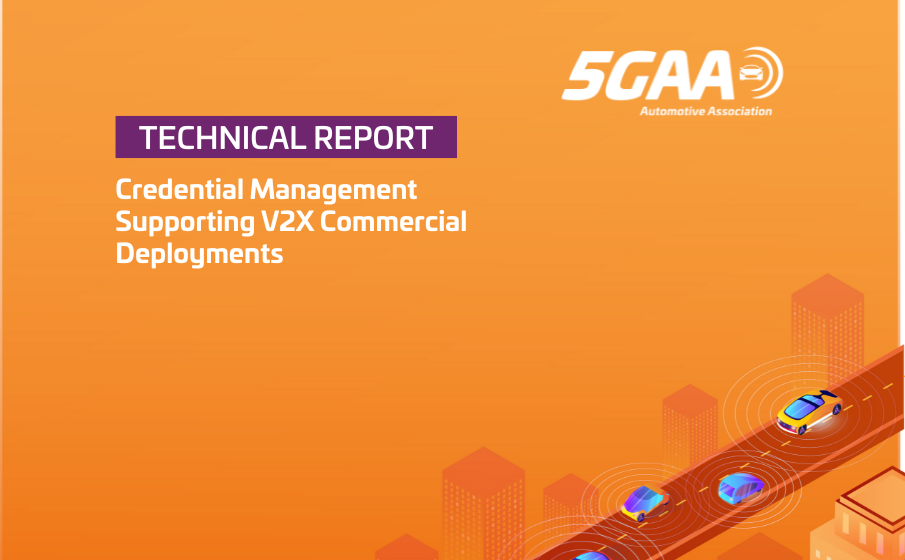 5GAA
Automotive Association

TECHNICAL REPORT

Credential Management Supporting V2X Commercial Deployments